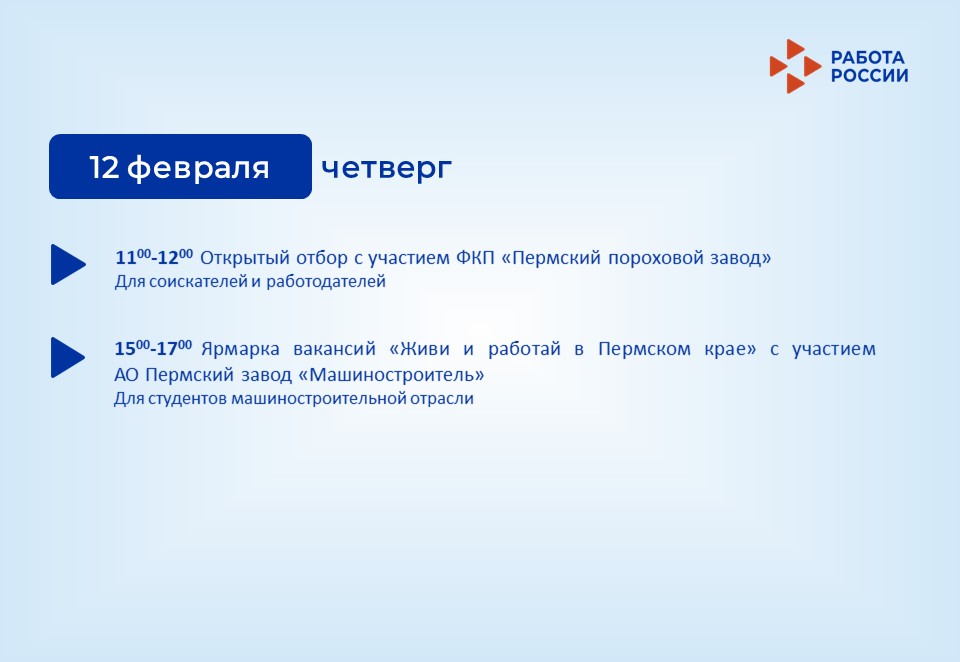 РАБОТА
РОССИИ

12 февраля четверг

$11^{00}$-$12^{00}$ Открытый отбор с участием ФКП «Пермский пороховой завод»
Для соискателей и работодателей

$15^{00}$-$17^{00}$ Ярмарка вакансий «Живи и работай в Пермском крае» с участием АО Пермский завод «Машиностроитель»
Для студентов машиностроительной отрасли